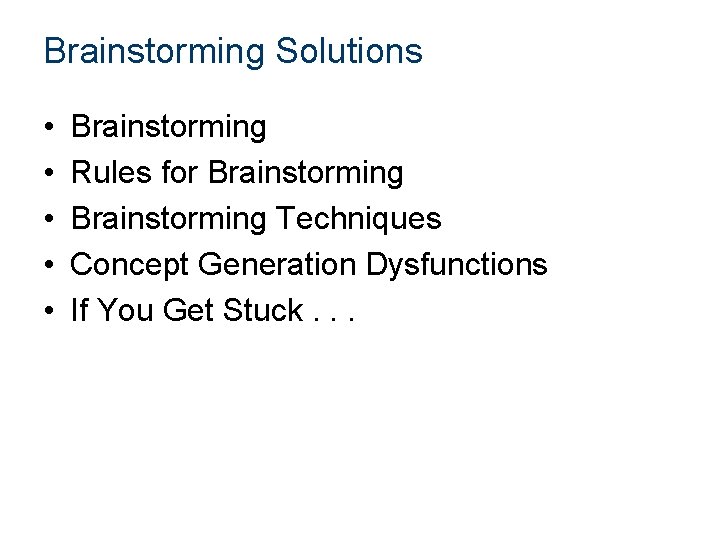 Brainstorming Solutions

• Brainstorming
• Rules for Brainstorming
• Brainstorming Techniques
• Concept Generation Dysfunctions
• If You Get Stuck . . .